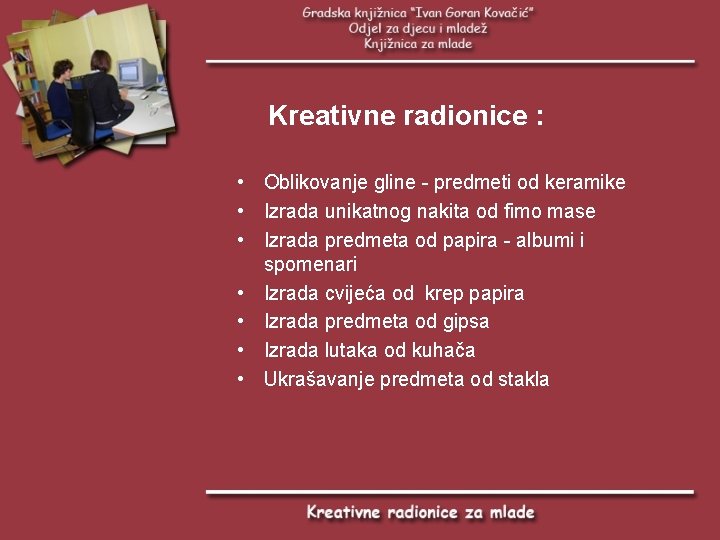 Gradska knjižnica "Ivan Goran Kovačić"
Odjel za djecu i mladež
Knjižnica za mlade

Kreativne radionice :

• Oblikovanje gline - predmeti od keramike
• Izrada unikatnog nakita od fimo mase
• Izrada predmeta od papira - albumi i spomenari
• Izrada cvijeća od krep papira
• Izrada predmeta od gipsa
• Izrada lutaka od kuhača
• Ukrašavanje predmeta od stakla

Kreativne radionice za mlade